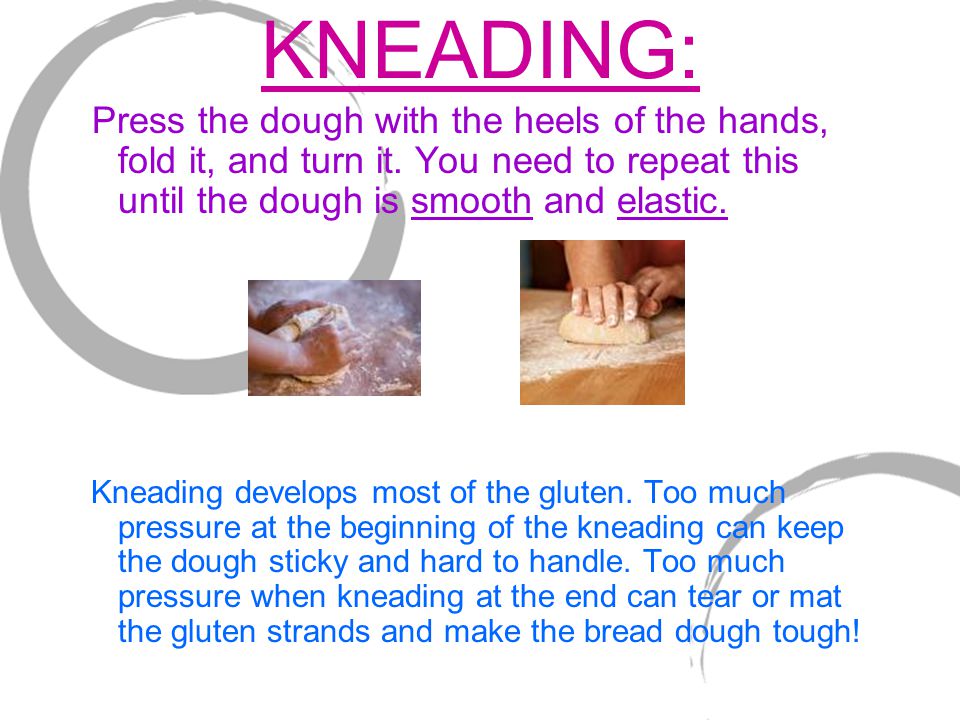 KNEADING:

Press the dough with the heels of the hands, fold it, and turn it. You need to repeat this until the dough is smooth and elastic.

Kneading develops most of the gluten. Too much pressure at the beginning of the kneading can keep the dough sticky and hard to handle. Too much pressure when kneading at the end can tear or mat the gluten strands and make the bread dough tough!